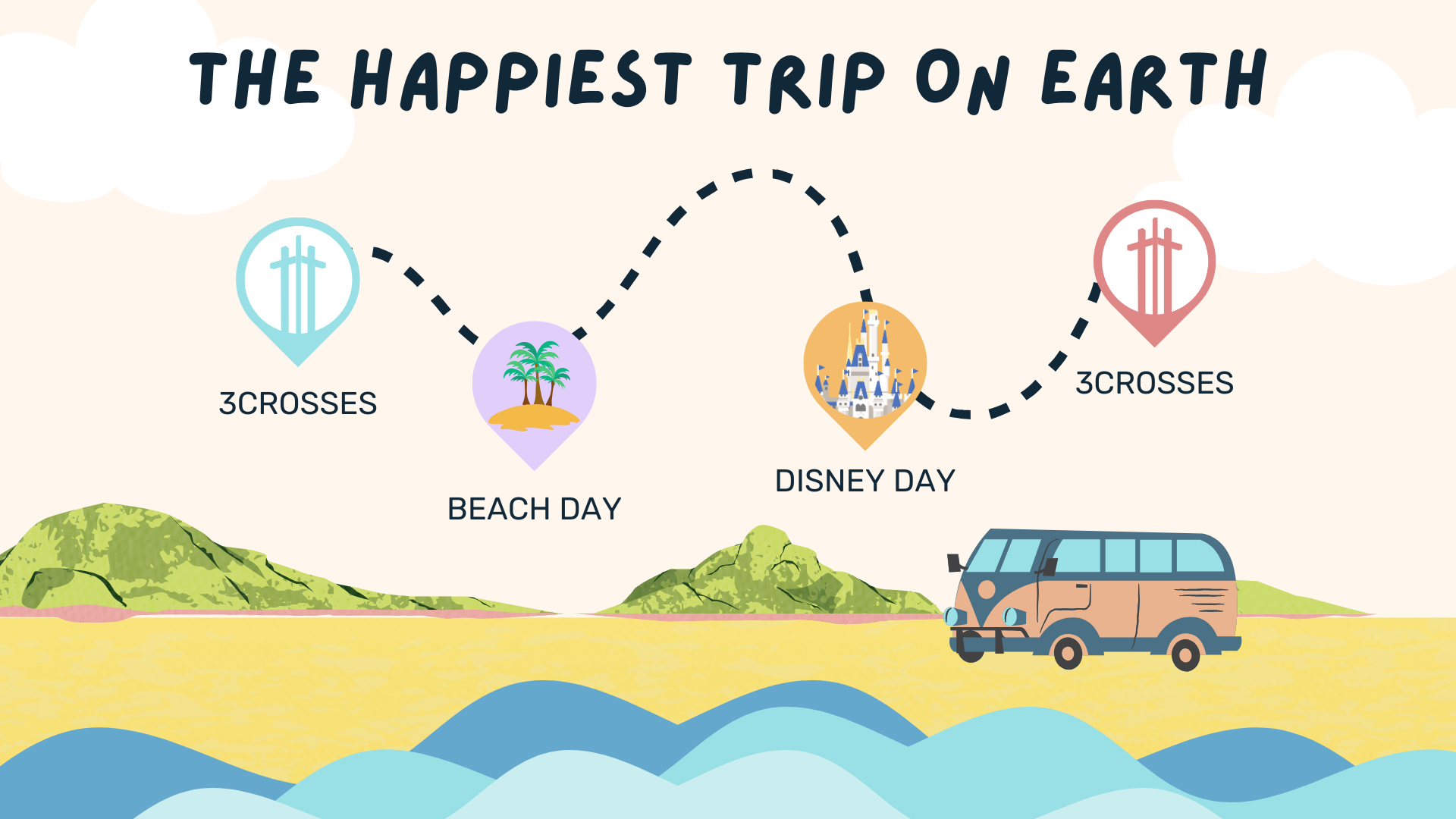 THE HAPPIEST TRIP ON EARTH

3CROSSES

BEACH DAY

DISNEY DAY

3CROSSES